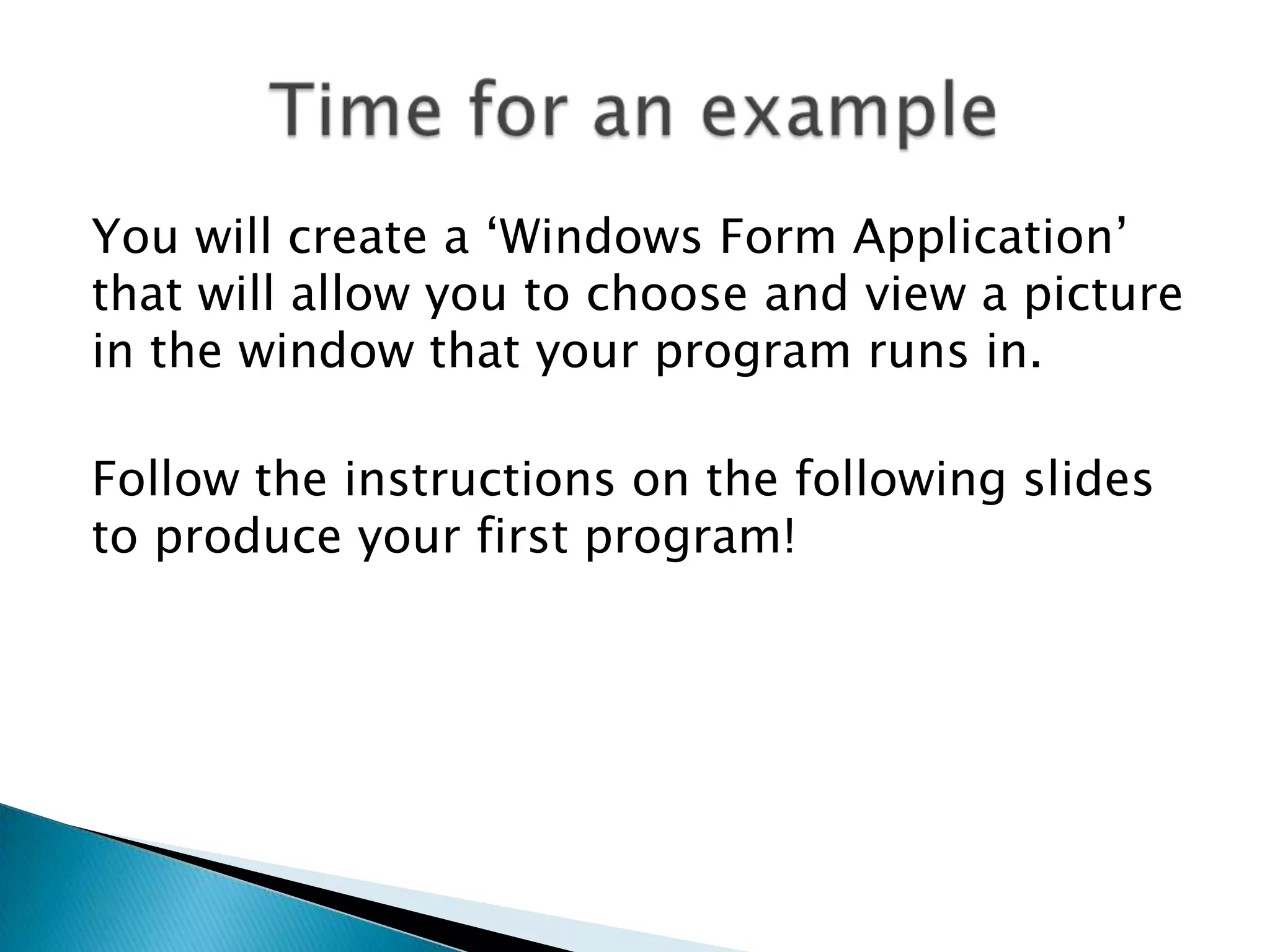 Time for an example

You will create a ‘Windows Form Application’ that will allow you to choose and view a picture in the window that your program runs in.

Follow the instructions on the following slides to produce your first program!